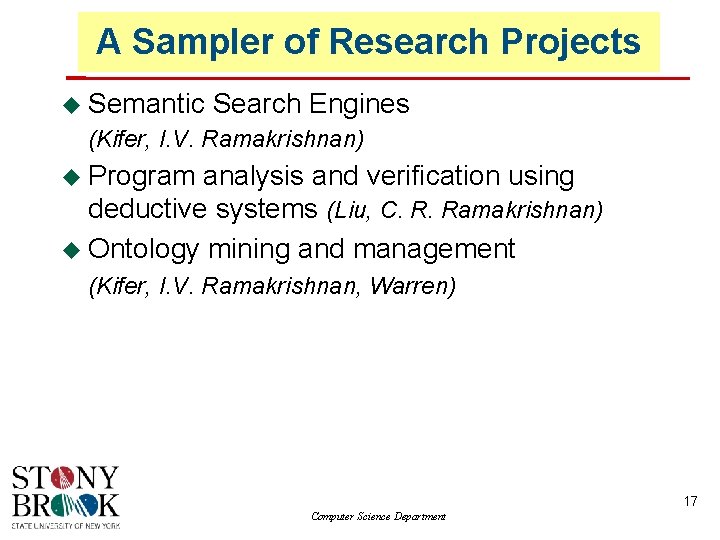 A Sampler of Research Projects

Semantic Search Engines
(Kifer, I.V. Ramakrishnan)

Program analysis and verification using deductive systems (Liu, C. R. Ramakrishnan)

Ontology mining and management
(Kifer, I.V. Ramakrishnan, Warren)

STONY BROOK
STATE UNIVERSITY OF NEW YORK

Computer Science Department

17